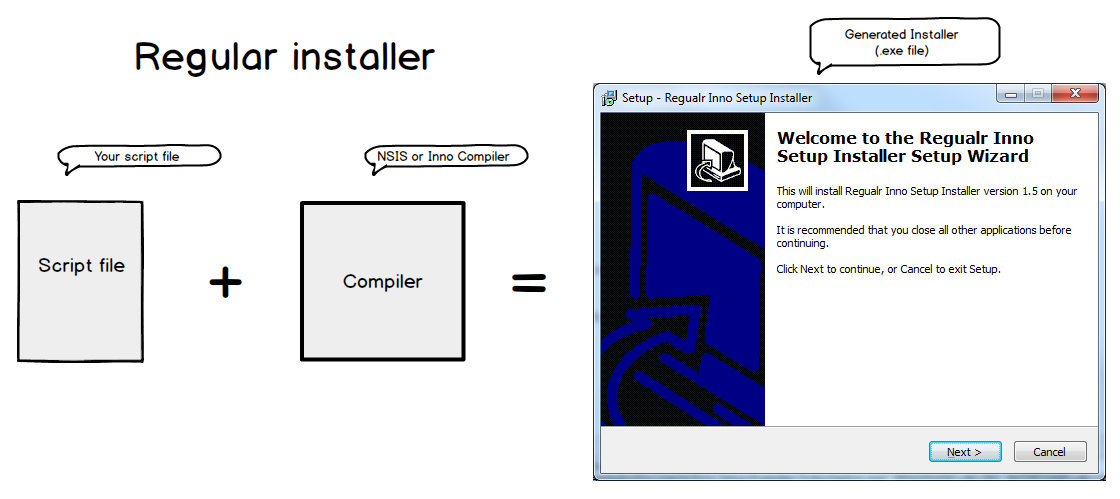 Regular installer

Your script file

Script file

+

NSIS or Inno Compiler

Compiler

=

Generated Installer (.exe file)

Setup - Regualr Inno Setup Installer

Welcome to the Regualr Inno Setup Installer Setup Wizard

This will install Regualr Inno Setup Installer version 1.5 on your computer.

It is recommended that you close all other applications before continuing.

Click Next to continue, or Cancel to exit Setup.

Next >

Cancel